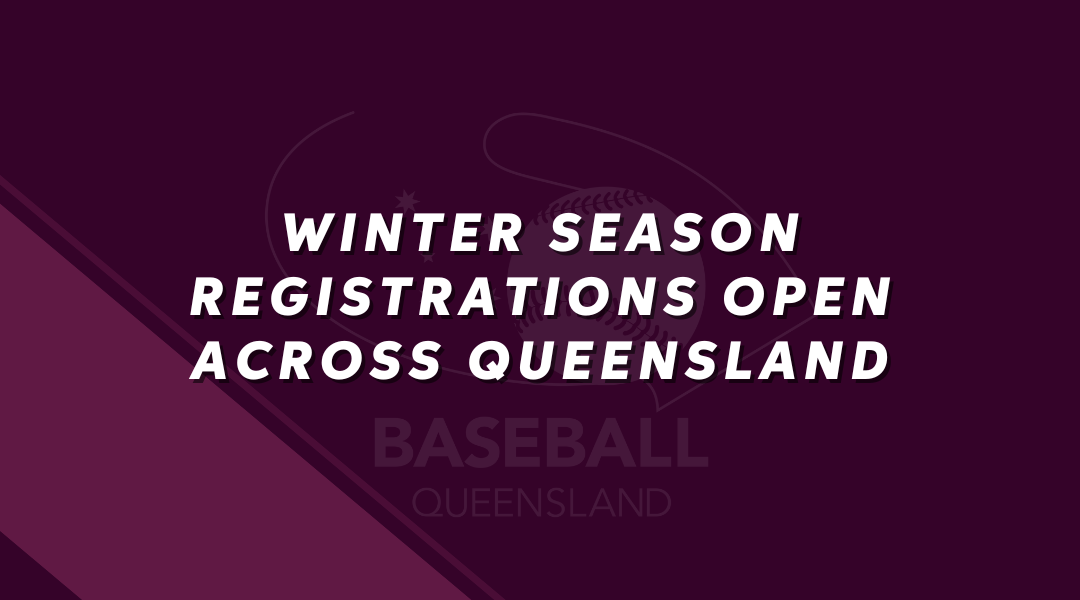 WINTER SEASON REGISTRATIONS OPEN ACROSS QUEENSLAND

BASEBALL
QUEENSLAND